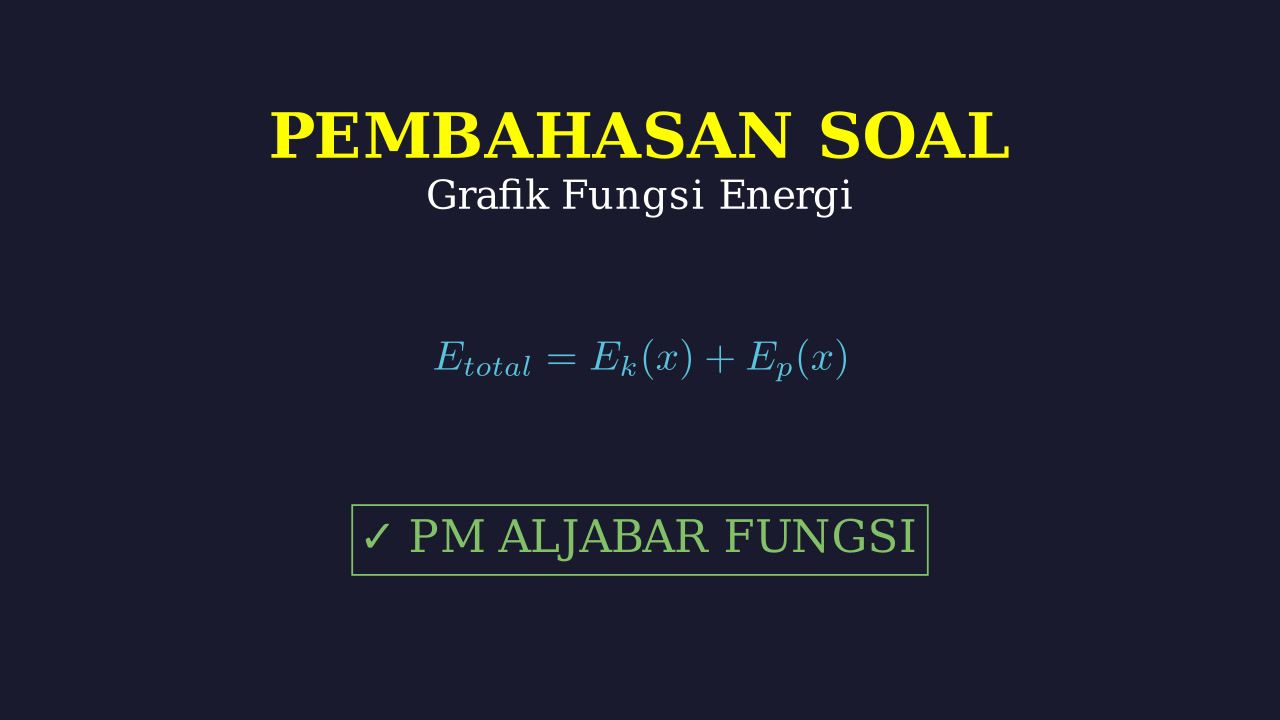 PEMBAHASAN SOAL
Grafik Fungsi Energi

$E_{total} = E_k(x) + E_p(x)$

✓ PM ALJABAR FUNGSI